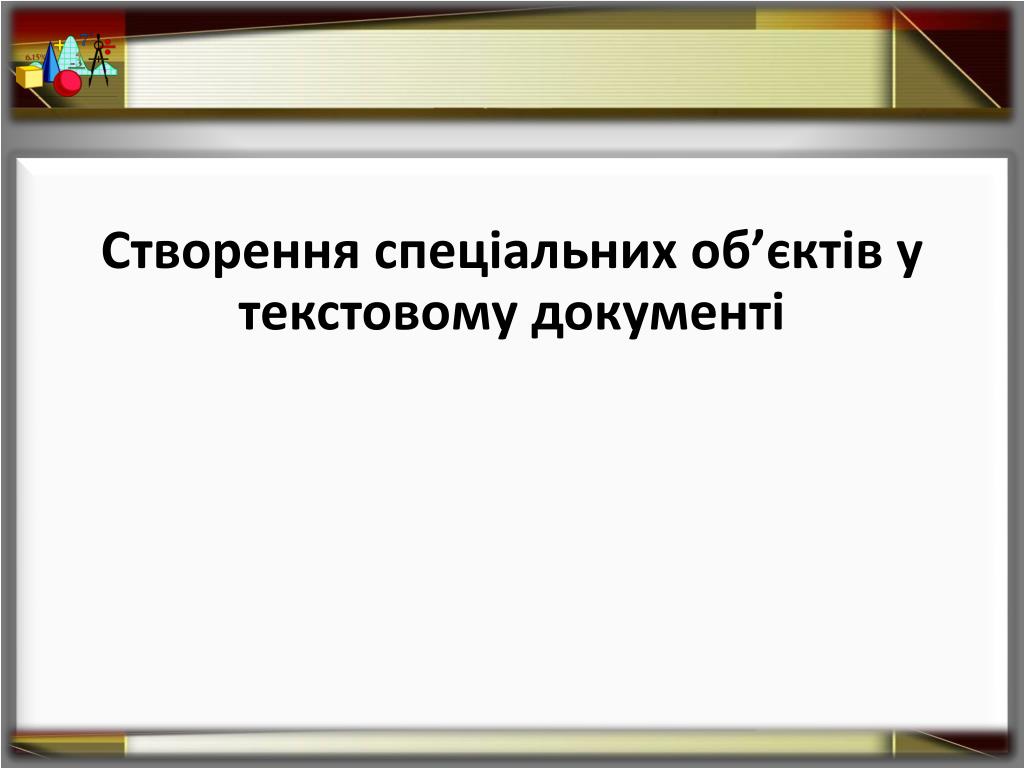 Створення спеціальних об’єктів у текстовому документі